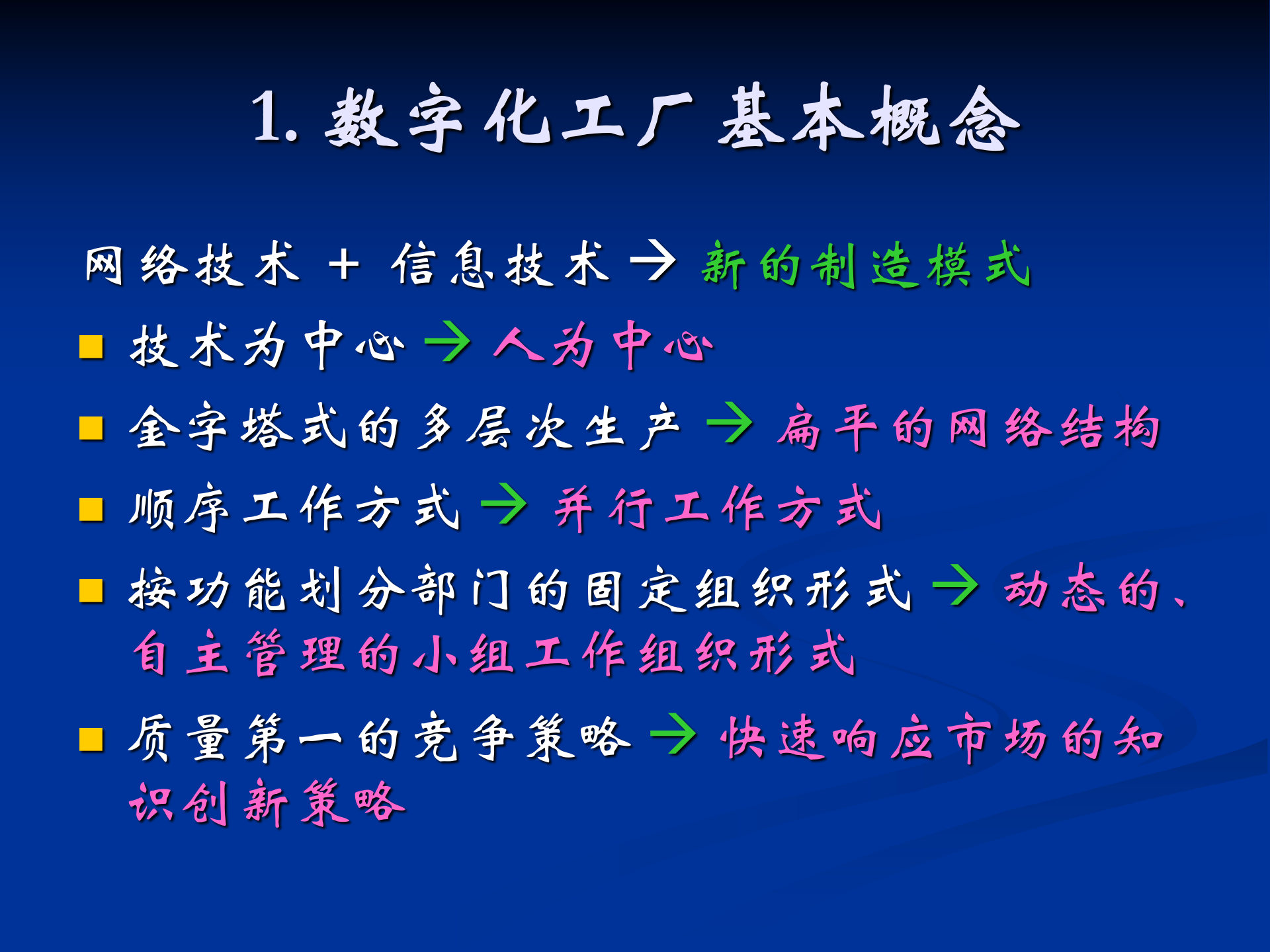 1. 数字化工厂基本概念

网络技术 + 信息技术 → 新的制造模式

■ 技术为中心 → 人为中心

■ 金字塔式的多层次生产 → 扁平的网络结构

■ 顺序工作方式 → 并行工作方式

■ 按功能划分部门的固定组织形式 → 动态的、自主管理的小组工作组织形式

■ 质量第一的竞争策略 → 快速响应市场的知识创新策略